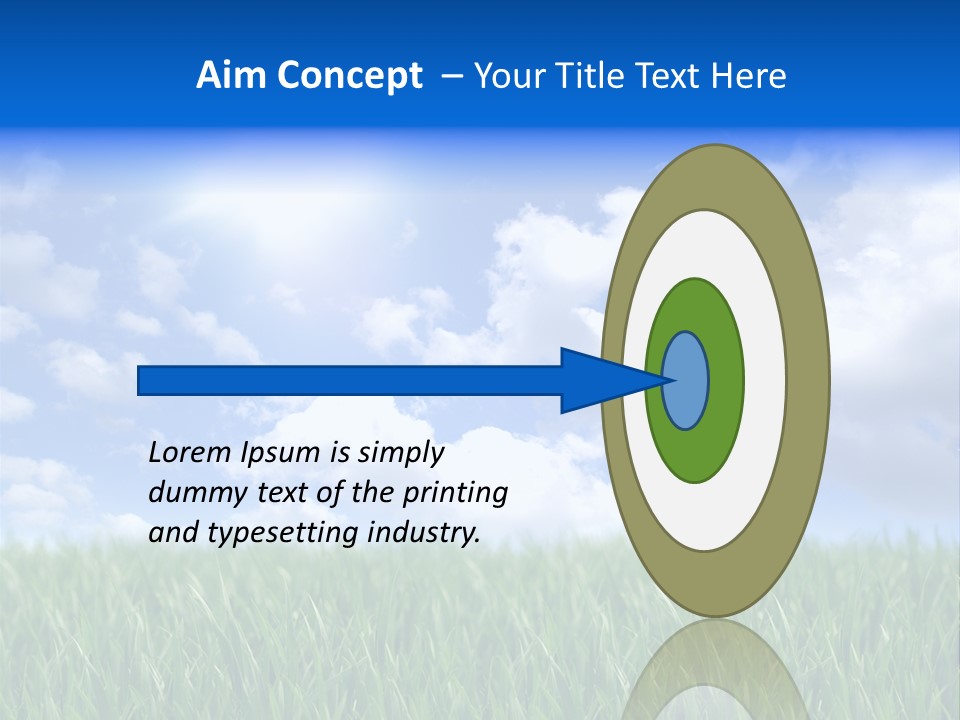 Aim Concept – Your Title Text Here

Lorem Ipsum is simply dummy text of the printing and typesetting industry.